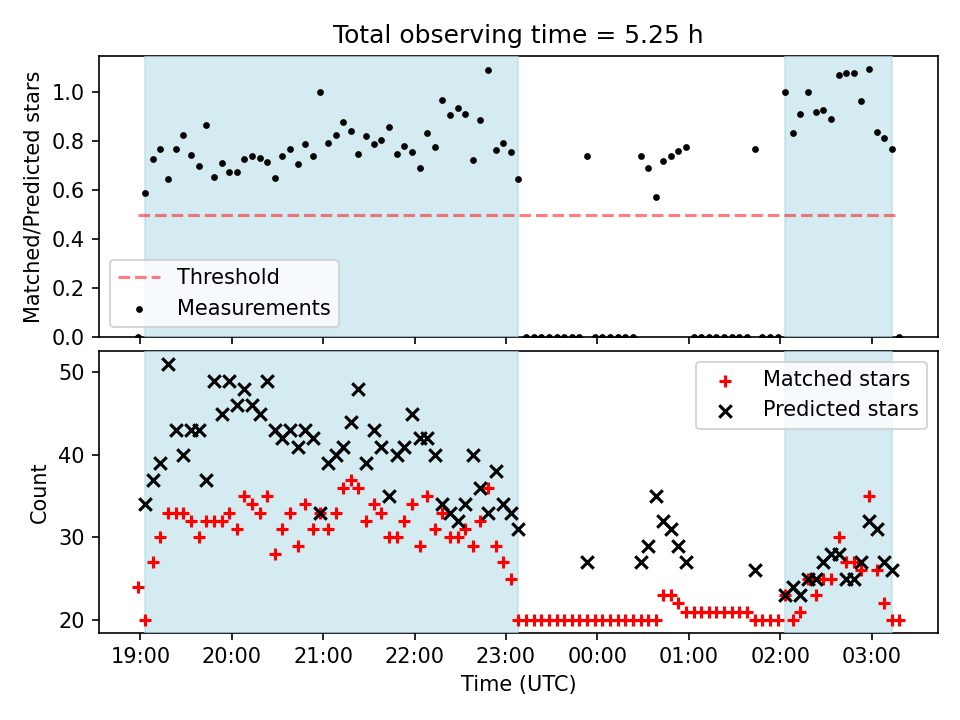 Total observing time = 5.25 h

Matched/Predicted stars

1.0
0.8
0.6
0.4
0.2
0.0

Threshold
Measurements

Count

50
40
30
20

Matched stars
Predicted stars

19:00
20:00
21:00
22:00
23:00
00:00
01:00
02:00
03:00

Time (UTC)